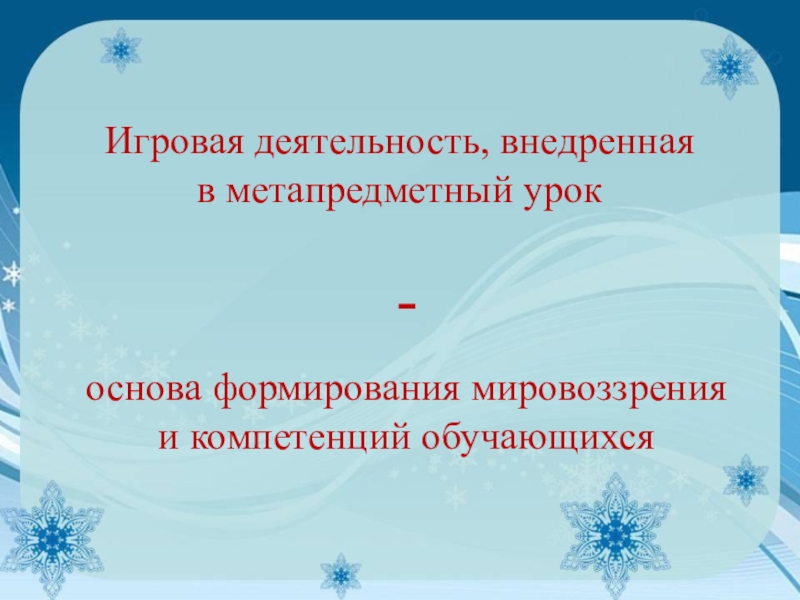 Игровая деятельность, внедренная в метапредметный урок

-

основа формирования мировоззрения и компетенций обучающихся